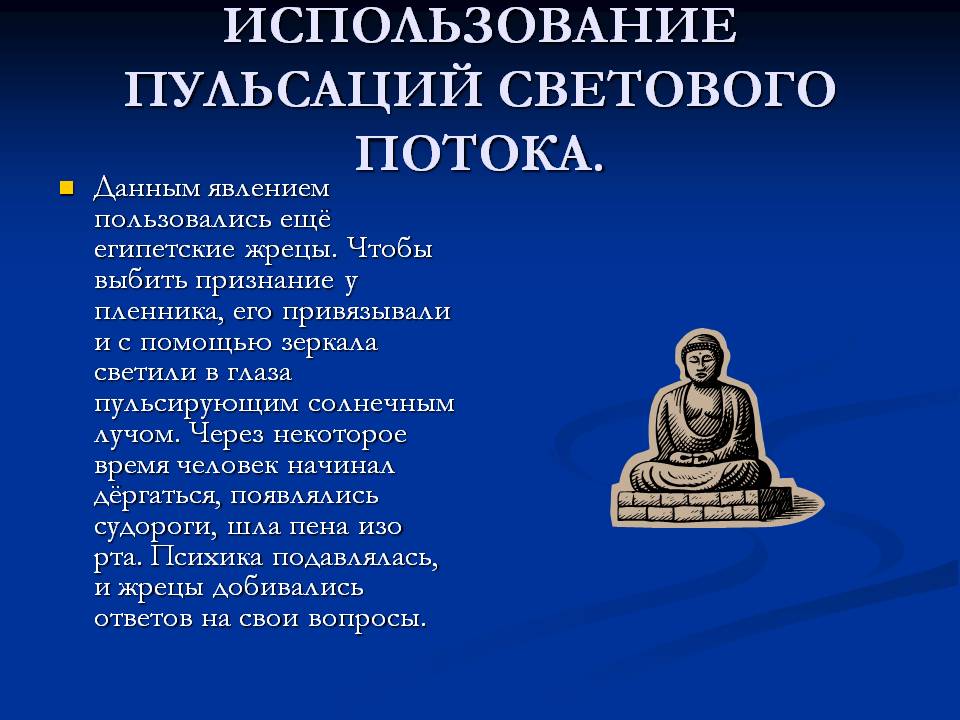 ИСПОЛЬЗОВАНИЕ ПУЛЬСАЦИЙ СВЕТОВОГО ПОТОКА.

Данным явлением пользовались ещё египетские жрецы. Чтобы выбить признание у пленника, его привязывали и с помощью зеркала светили в глаза пульсирующим солнечным лучом. Через некоторое время человек начинал дёргаться, появлялись судороги, шла пена изо рта. Психика подавлялась, и жрецы добивались ответов на свои вопросы.